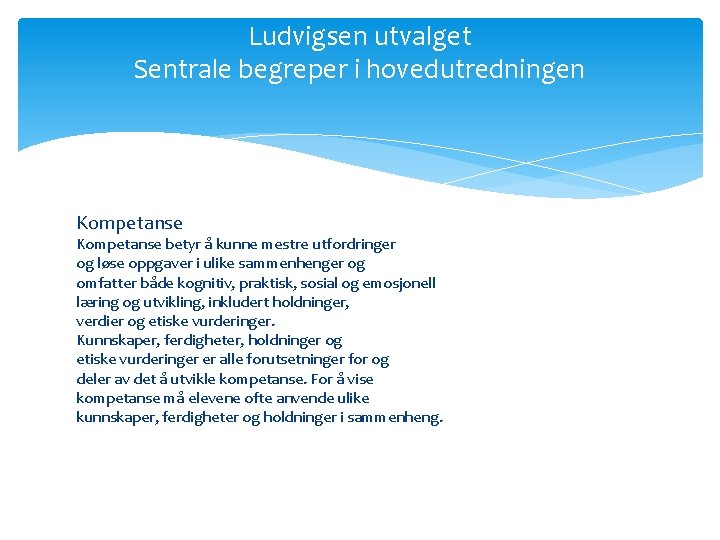 Ludvigsen utvalget
Sentrale begreper i hovedutredningen

Kompetanse

Kompetanse betyr å kunne mestre utfordringer og løse oppgaver i ulike sammenhenger og omfatter både kognitiv, praktisk, sosial og emosjonell læring og utvikling, inkludert holdninger, verdier og etiske vurderinger.
Kunnskaper, ferdigheter, holdninger og etiske vurderinger er alle forutsetninger for og deler av det å utvikle kompetanse. For å vise kompetanse må elevene ofte anvende ulike kunnskaper, ferdigheter og holdninger i sammenheng.